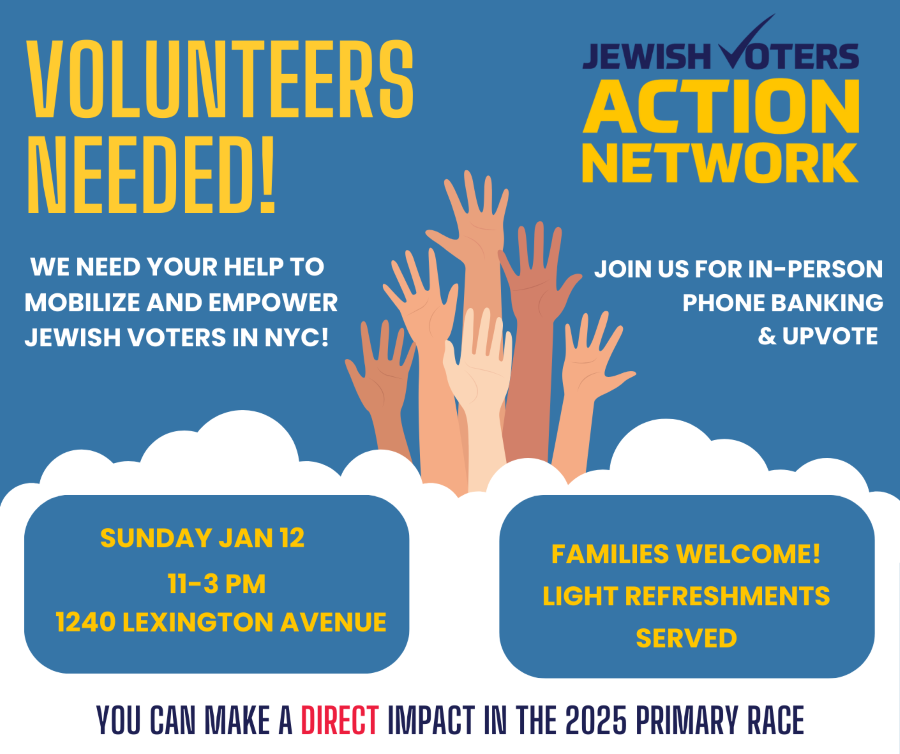 VOLUNTEERS NEEDED!

JEWISH VOTERS ACTION NETWORK

WE NEED YOUR HELP TO MOBILIZE AND EMPOWER JEWISH VOTERS IN NYC!

JOIN US FOR IN-PERSON PHONE BANKING & UPVOTE

SUNDAY JAN 12
11-3 PM
1240 LEXINGTON AVENUE

FAMILIES WELCOME!
LIGHT REFRESHMENTS SERVED

YOU CAN MAKE A DIRECT IMPACT IN THE 2025 PRIMARY RACE